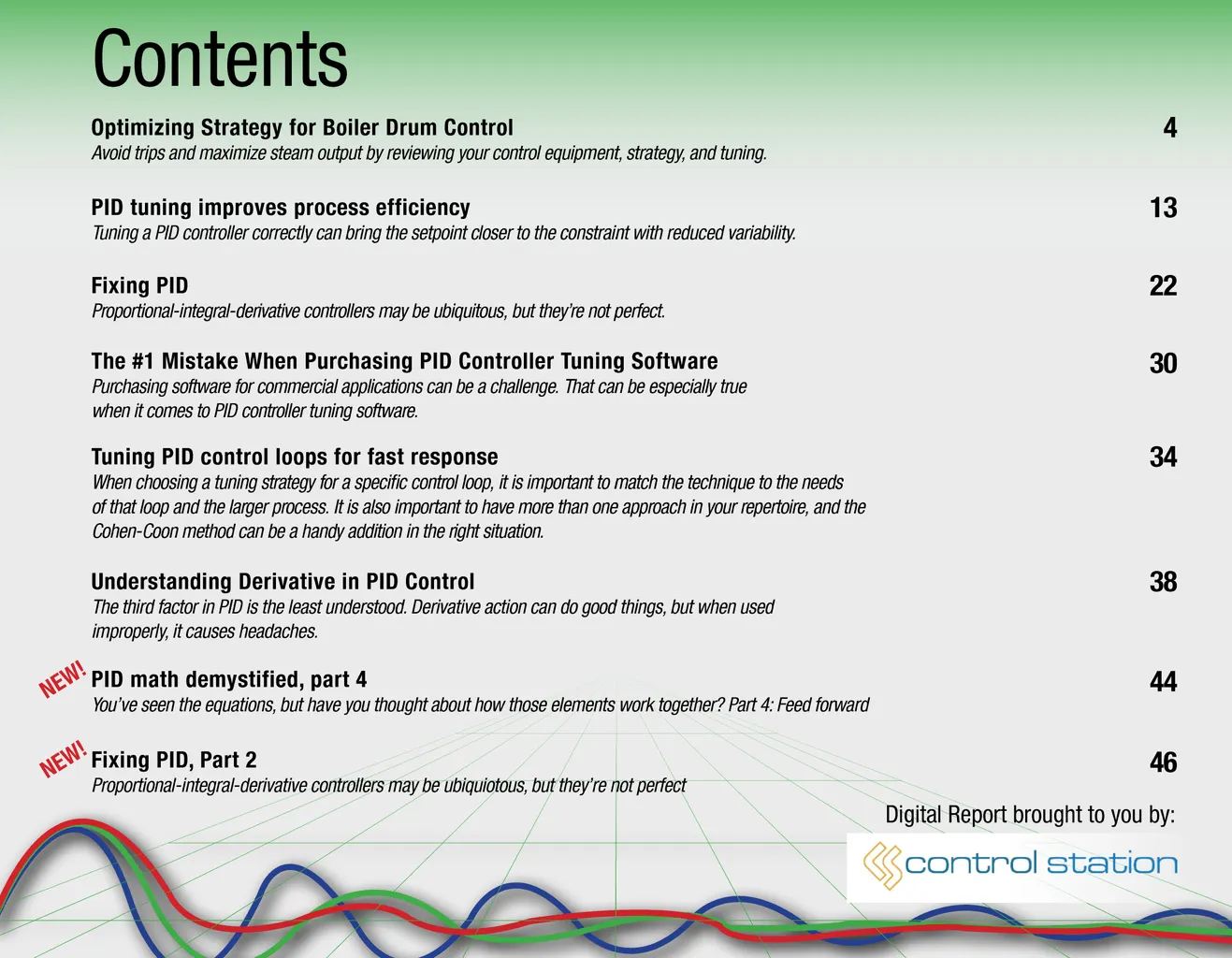 Contents

Optimizing Strategy for Boiler Drum Control 4
Avoid trips and maximize steam output by reviewing your control equipment, strategy, and tuning.

PID tuning improves process efficiency 13
Tuning a PID controller correctly can bring the setpoint closer to the constraint with reduced variability.

Fixing PID 22
Proportional-integral-derivative controllers may be ubiquitous, but they're not perfect.

The #1 Mistake When Purchasing PID Controller Tuning Software 30
Purchasing software for commercial applications can be a challenge. That can be especially true when it comes to PID controller tuning software.

Tuning PID control loops for fast response 34
When choosing a tuning strategy for a specific control loop, it is important to match the technique to the needs of that loop and the larger process. It is also important to have more than one approach in your repertoire, and the Cohen-Coon method can be a handy addition in the right situation.

Understanding Derivative in PID Control 38
The third factor in PID is the least understood. Derivative action can do good things, but when used improperly, it causes headaches.

NEW!
PID math demystified, part 4 44
You've seen the equations, but have you thought about how those elements work together? Part 4: Feed forward

NEW!
Fixing PID, Part 2 46
Proportional-integral-derivative controllers may be ubiquiotous, but they're not perfect

Digital Report brought to you by:
control station